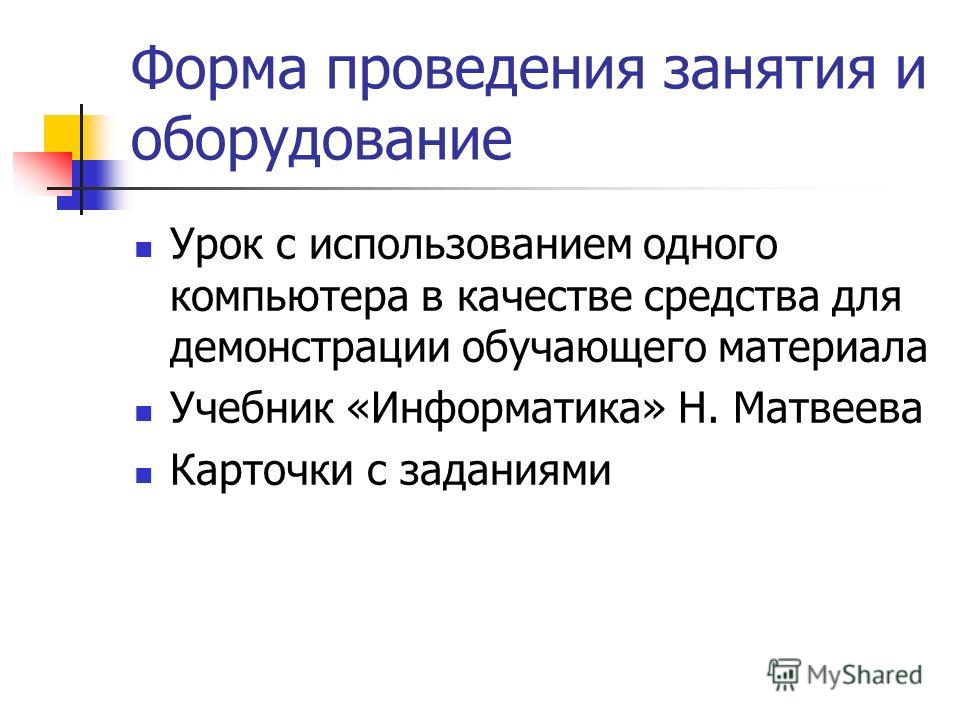 Форма проведения занятия и оборудование

- Урок с использованием одного компьютера в качестве средства для демонстрации обучающего материала
- Учебник «Информатика» Н. Матвеева
- Карточки с заданиями

MyShared